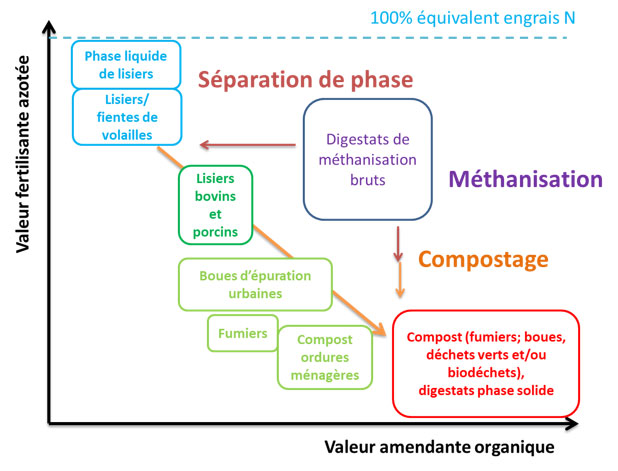 100% équivalent engrais N

Valeur fertilisante azotée

Phase liquide de lisiers

Lisiers/ fientes de volailles

Séparation de phase

Digestats de méthanisation bruts

Méthanisation

Lisiers bovins et porcins

Compostage

Boues d'épuration urbaines

Fumiers

Compost ordures ménagères

Compost (fumiers; boues, déchets verts et/ou biodéchets), digestats phase solide

Valeur amendante organique